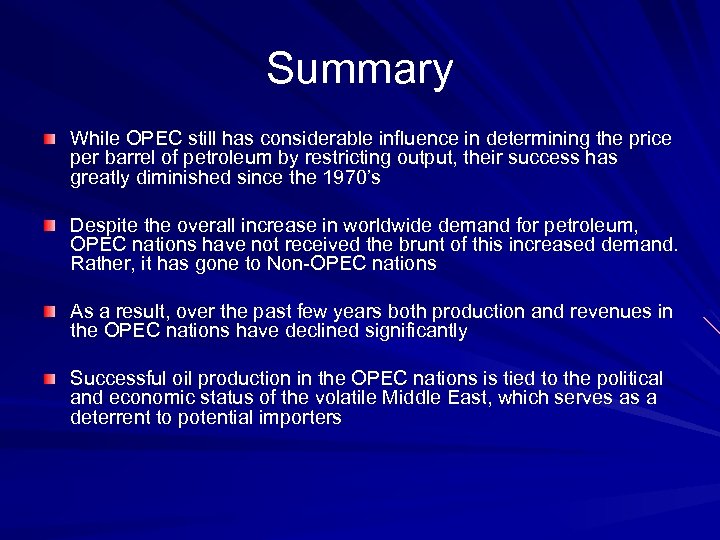 Summary

While OPEC still has considerable influence in determining the price per barrel of petroleum by restricting output, their success has greatly diminished since the 1970's

Despite the overall increase in worldwide demand for petroleum, OPEC nations have not received the brunt of this increased demand. Rather, it has gone to Non-OPEC nations

As a result, over the past few years both production and revenues in the OPEC nations have declined significantly

Successful oil production in the OPEC nations is tied to the political and economic status of the volatile Middle East, which serves as a deterrent to potential importers